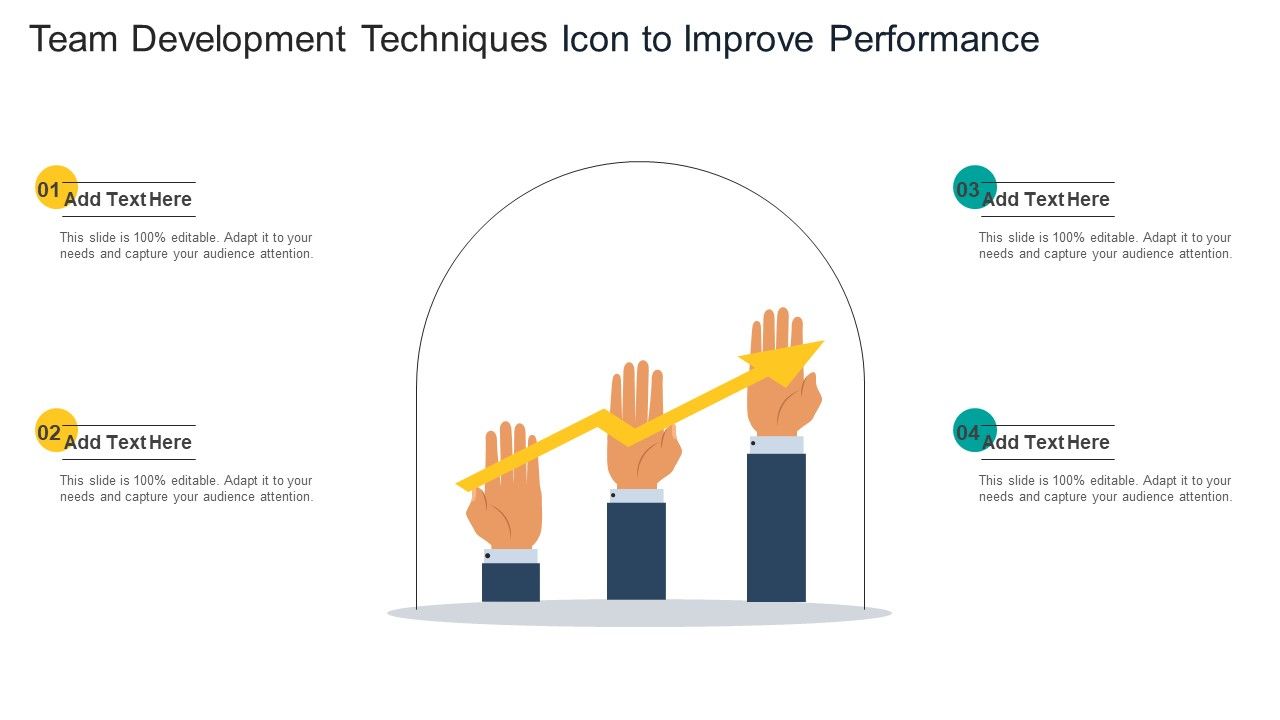 Team Development Techniques Icon to Improve Performance

01 Add Text Here

This slide is 100% editable. Adapt it to your needs and capture your audience attention.

02 Add Text Here

This slide is 100% editable. Adapt it to your needs and capture your audience attention.

03 Add Text Here

This slide is 100% editable. Adapt it to your needs and capture your audience attention.

04 Add Text Here

This slide is 100% editable. Adapt it to your needs and capture your audience attention.